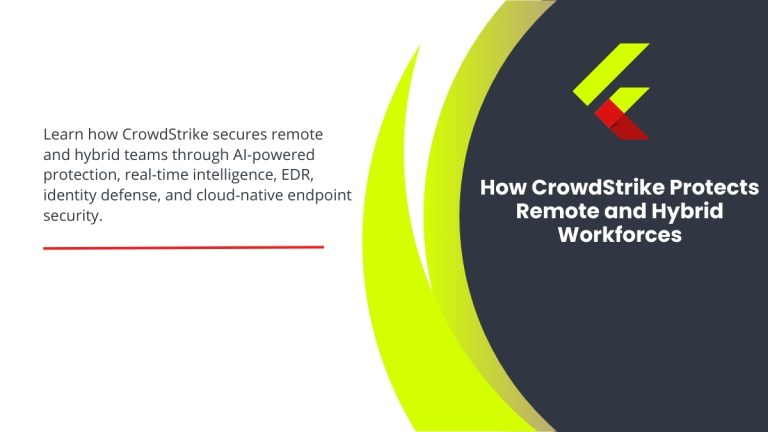 Learn how CrowdStrike secures remote and hybrid teams through AI-powered protection, real-time intelligence, EDR, identity defense, and cloud-native endpoint security.

How CrowdStrike Protects Remote and Hybrid Workforces